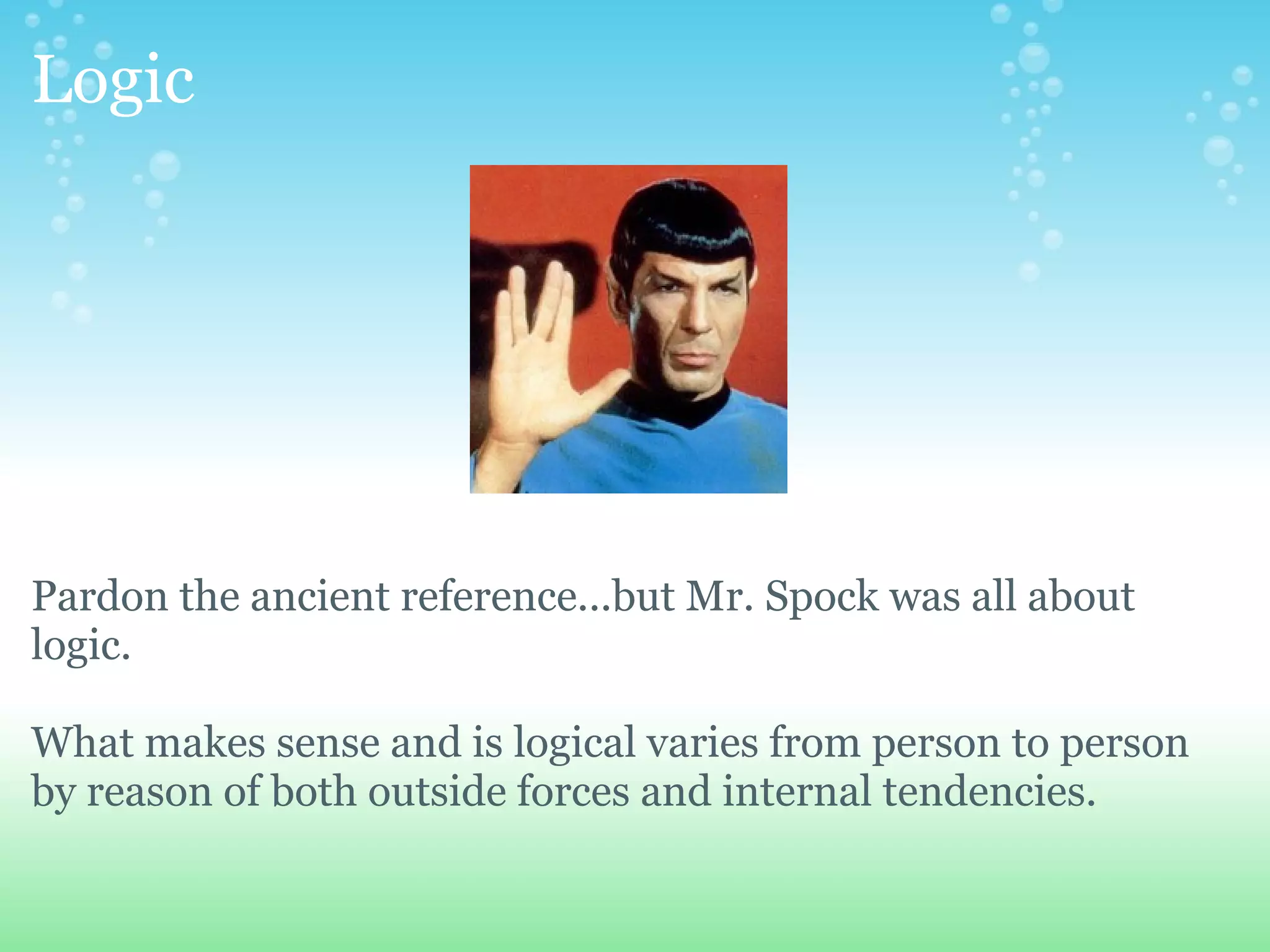 Logic

Pardon the ancient reference…but Mr. Spock was all about logic.

What makes sense and is logical varies from person to person by reason of both outside forces and internal tendencies.